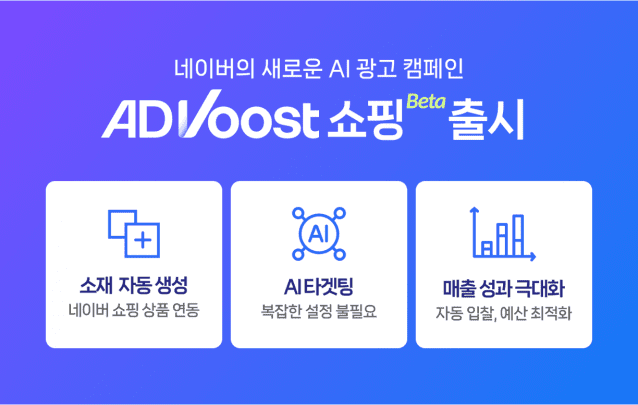 네이버의 새로운 AI 광고 캠페인

ADVoost 쇼핑 Beta 출시

소재 자동 생성
네이버 쇼핑 상품 연동

AI
AI 타겟팅
복잡한 설정 불필요

매출 성과 극대화
자동 입찰, 예산 최적화